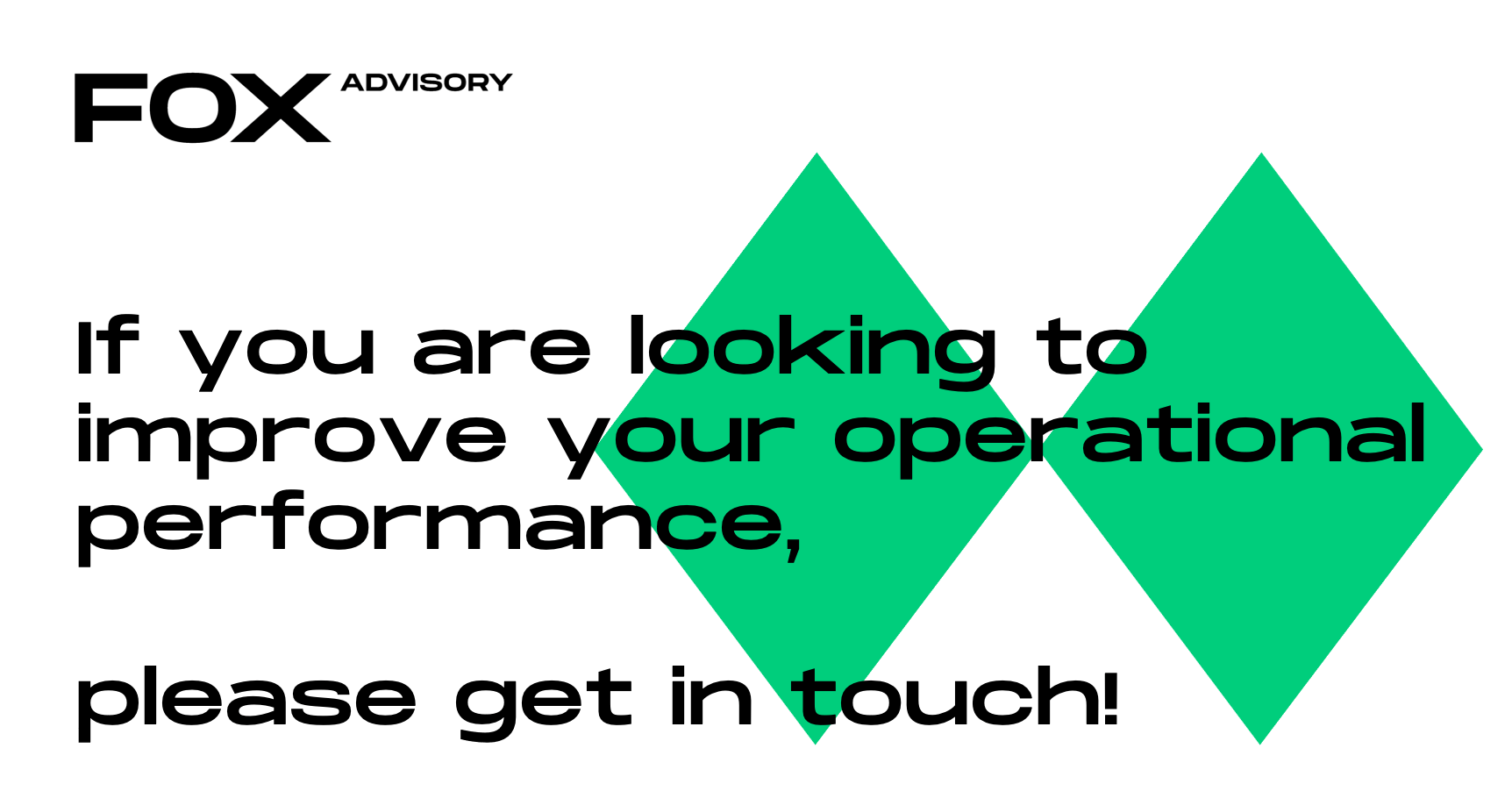 FOX ADVISORY

If you are looking to improve your operational performance,

please get in touch!